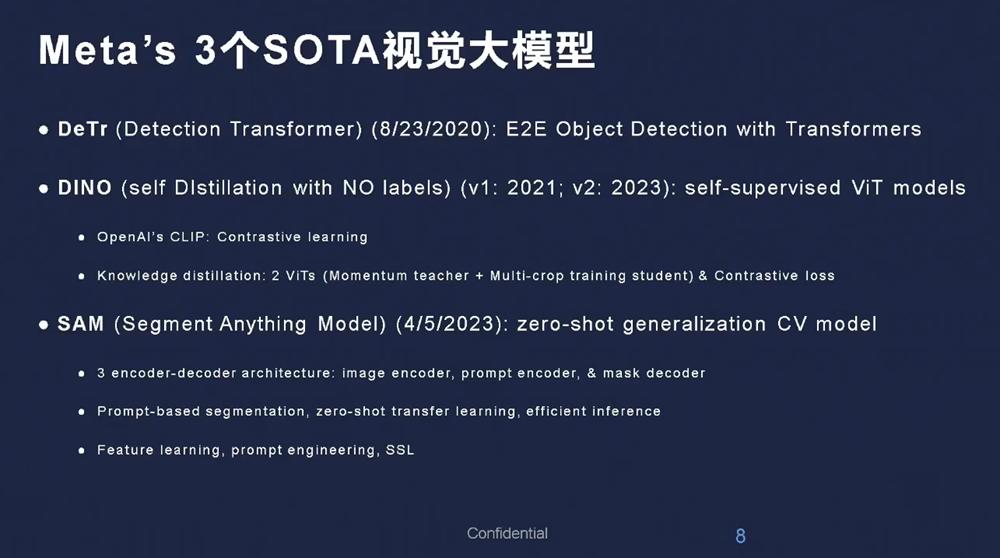 Meta's 3个SOTA视觉大模型

● DeTr (Detection Transformer) (8/23/2020): E2E Object Detection with Transformers

● DINO (self DIstillation with NO labels) (v1: 2021; v2: 2023): self-supervised ViT models

● OpenAI's CLIP: Contrastive learning

● Knowledge distillation: 2 ViTs (Momentum teacher + Multi-crop training student) & Contrastive loss

● SAM (Segment Anything Model) (4/5/2023): zero-shot generalization CV model

● 3 encoder-decoder architecture: image encoder, prompt encoder, & mask decoder

● Prompt-based segmentation, zero-shot transfer learning, efficient inference

● Feature learning, prompt engineering, SSL

Confidential

8